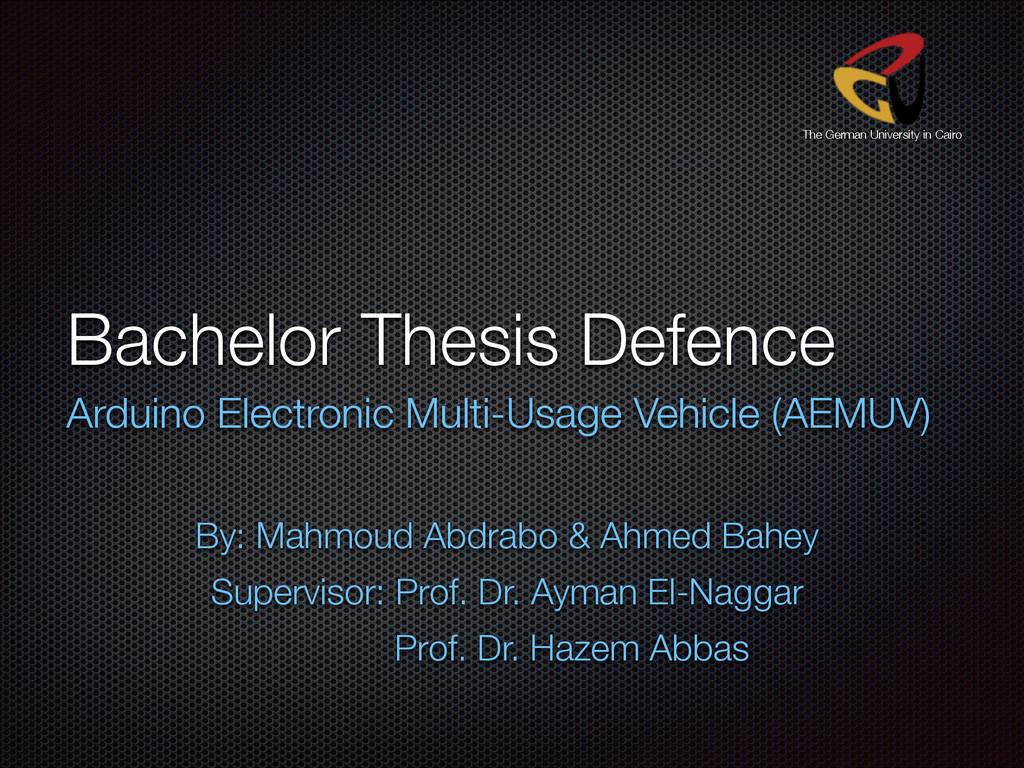 The German University in Cairo

Bachelor Thesis Defence

Arduino Electronic Multi-Usage Vehicle (AEMUV)

By: Mahmoud Abdrabo & Ahmed Bahey

Supervisor: Prof. Dr. Ayman El-Naggar

Prof. Dr. Hazem Abbas